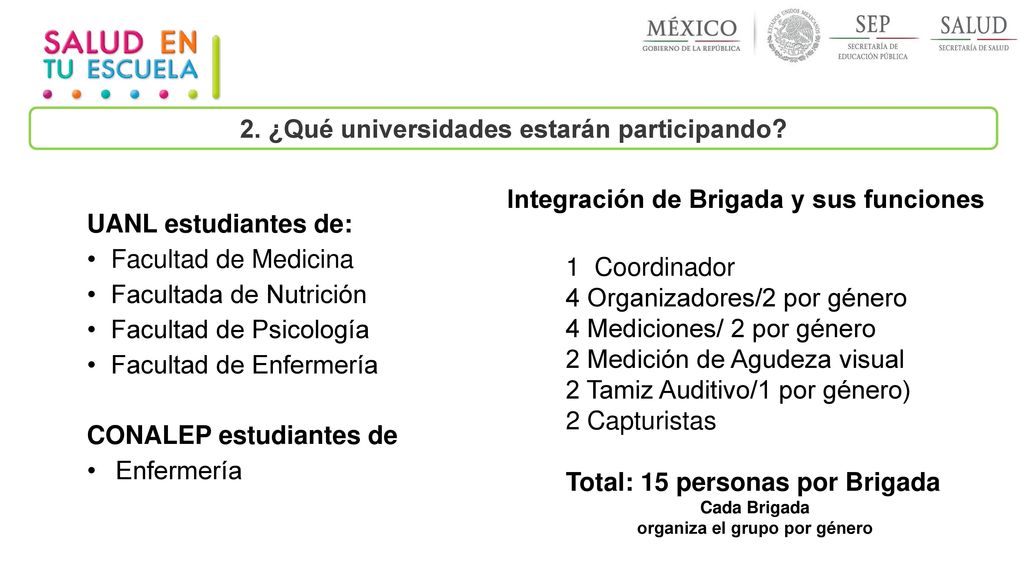 SALUD EN TU ESCUELA

MÉXICO
GOBIERNO DE LA REPÚBLICA

SEP
SECRETARÍA DE EDUCACIÓN PÚBLICA

SALUD
SECRETARÍA DE SALUD

2. ¿Qué universidades estarán participando?

UANL estudiantes de:
• Facultad de Medicina
• Facultada de Nutrición
• Facultad de Psicología
• Facultad de Enfermería

CONALEP estudiantes de
• Enfermería

Integración de Brigada y sus funciones

1 Coordinador
4 Organizadores/2 por género
4 Mediciones/ 2 por género
2 Medición de Agudeza visual
2 Tamiz Auditivo/1 por género)
2 Capturistas

Total: 15 personas por Brigada
Cada Brigada
organiza el grupo por género